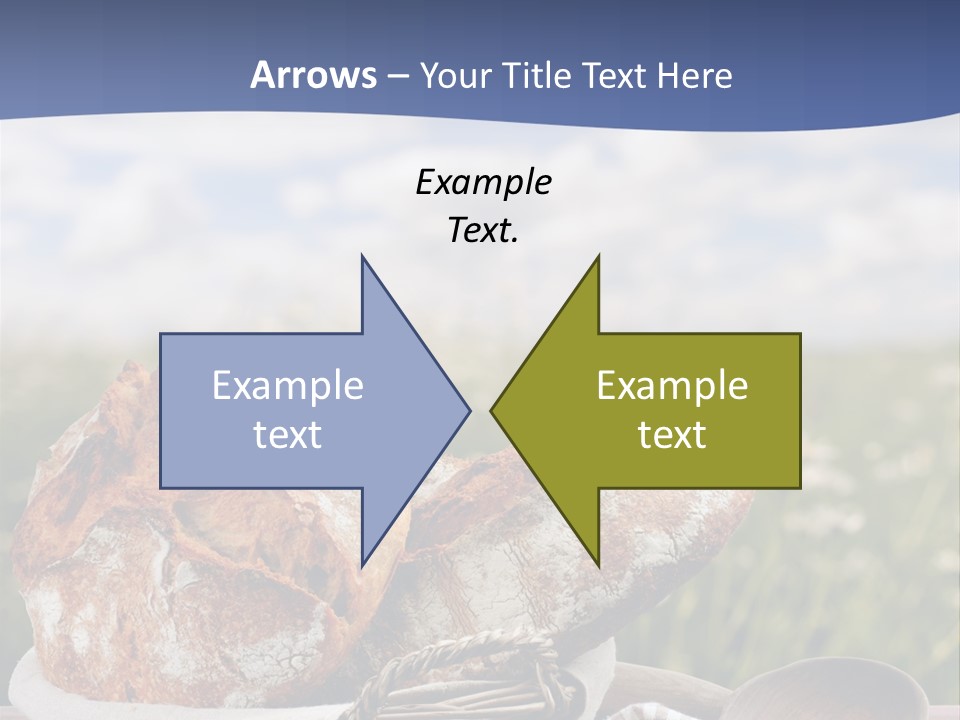 Arrows – Your Title Text Here

Example Text.

Example text

Example text